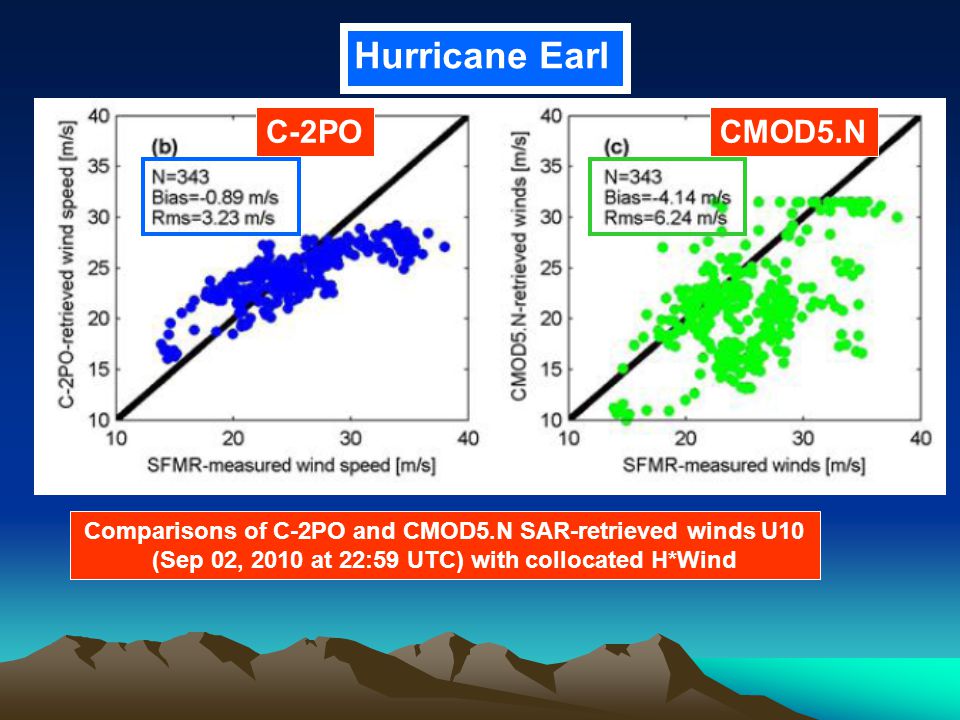 Hurricane Earl

C-2PO

(b)

N=343
Bias=-0.89 m/s
Rms=3.23 m/s

C-2PO-retrieved wind speed [m/s]

40
35
30
25
20
15
10

10
20
30
40

SFMR-measured wind speed [m/s]

CMOD5.N

(c)

N=343
Bias=-4.14 m/s
Rms=6.24 m/s

CMOD5.N-retrieved winds [m/s]

40
35
30
25
20
15
10

10
20
30
40

SFMR-measured winds [m/s]

Comparisons of C-2PO and CMOD5.N SAR-retrieved winds U10 (Sep 02, 2010 at 22:59 UTC) with collocated H*Wind